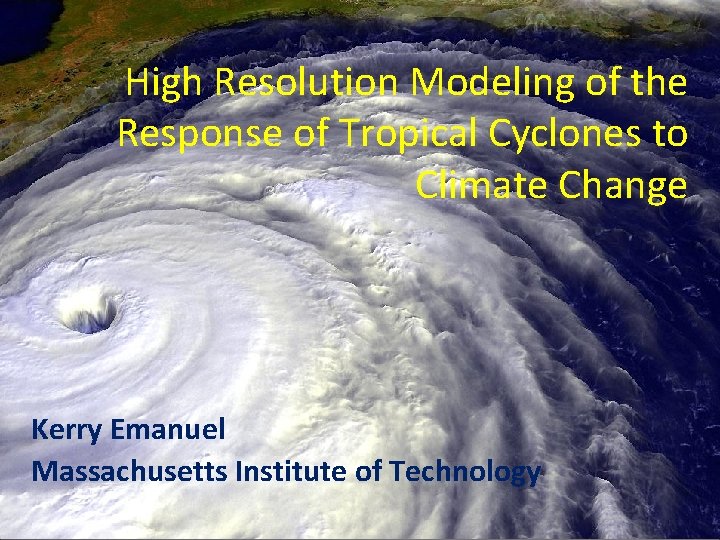 High Resolution Modeling of the Response of Tropical Cyclones to Climate Change

Kerry Emanuel
Massachusetts Institute of Technology